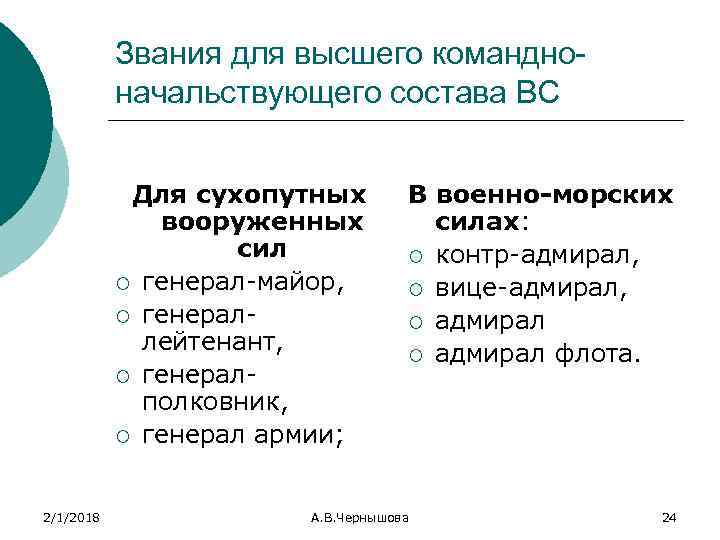 Звания для высшего командно-начальствующего состава ВС

Для сухопутных вооруженных сил
○ генерал-майор,
○ генерал-лейтенант,
○ генерал-полковник,
○ генерал армии;

В военно-морских силах:
○ контр-адмирал,
○ вице-адмирал,
○ адмирал
○ адмирал флота.

2/1/2018
А.В.Чернышова
24